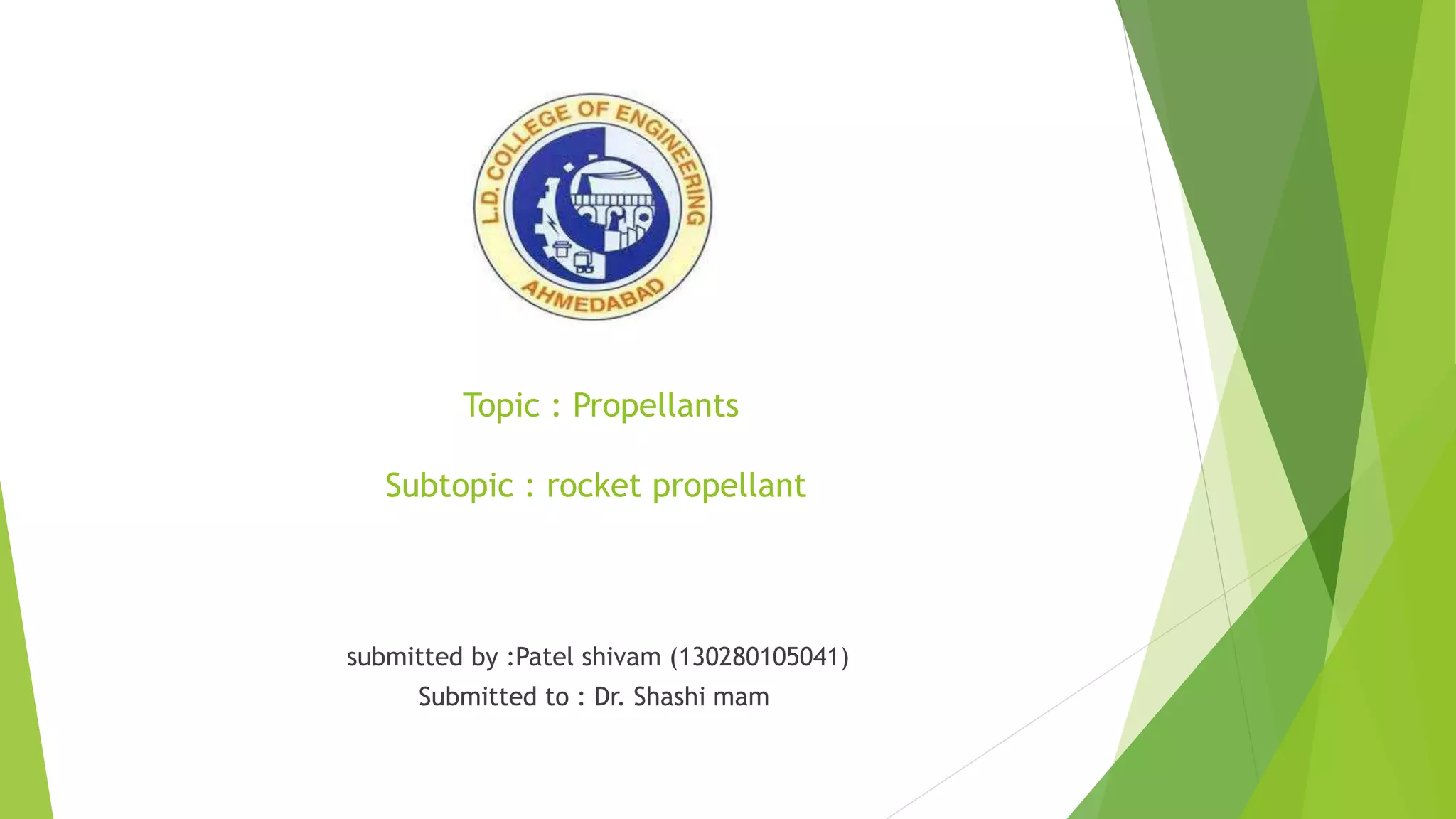 L.D. COLLEGE OF ENGINEERING
AHMEDABAD

Topic : Propellants

Subtopic : rocket propellant

submitted by :Patel shivam (130280105041)
Submitted to : Dr. Shashi mam